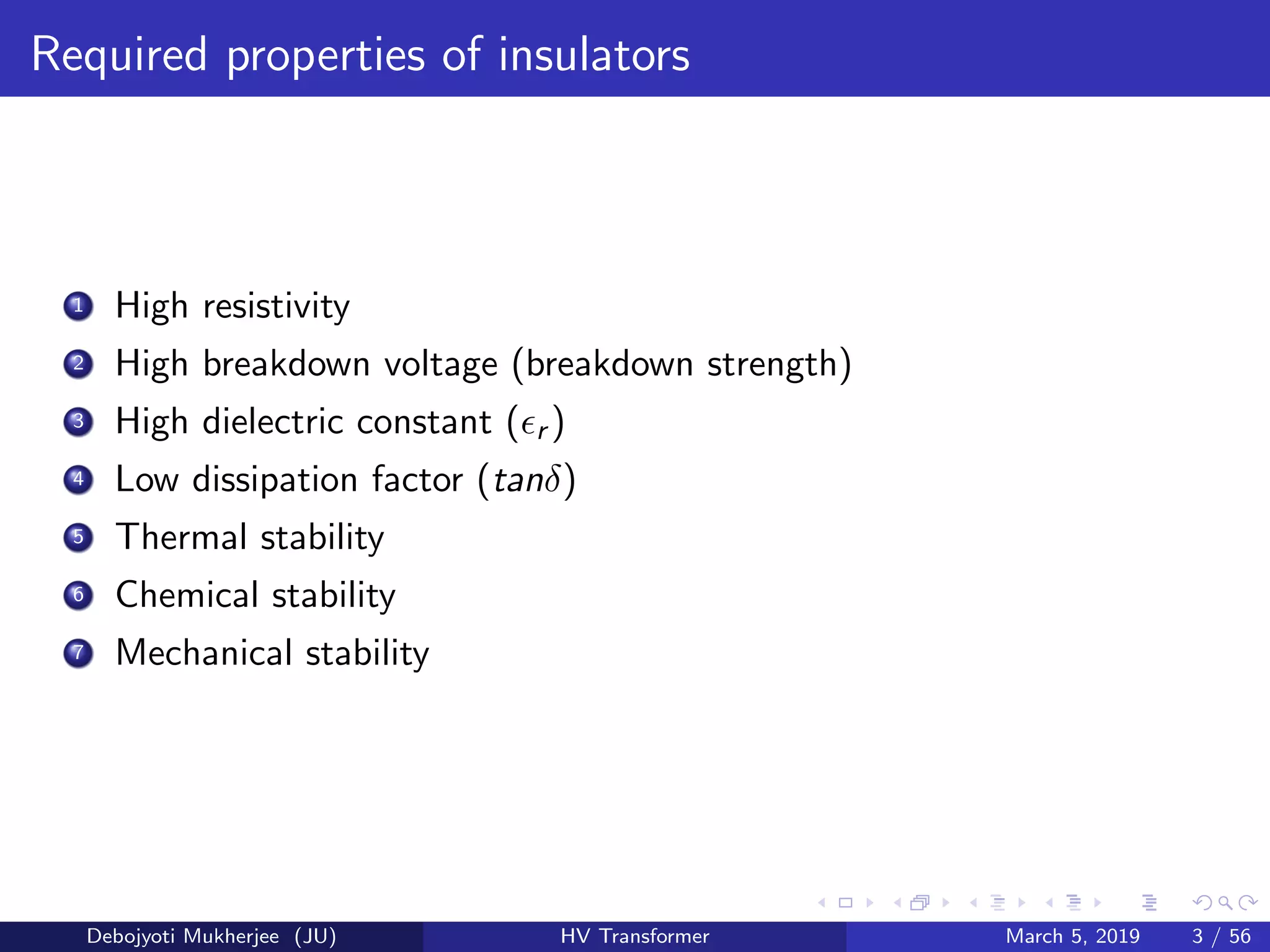 Required properties of insulators

1 High resistivity
2 High breakdown voltage (breakdown strength)
3 High dielectric constant ($\epsilon_r$)
4 Low dissipation factor ($tan\delta$)
5 Thermal stability
6 Chemical stability
7 Mechanical stability

Debojyoti Mukherjee (JU) HV Transformer March 5, 2019 3 / 56